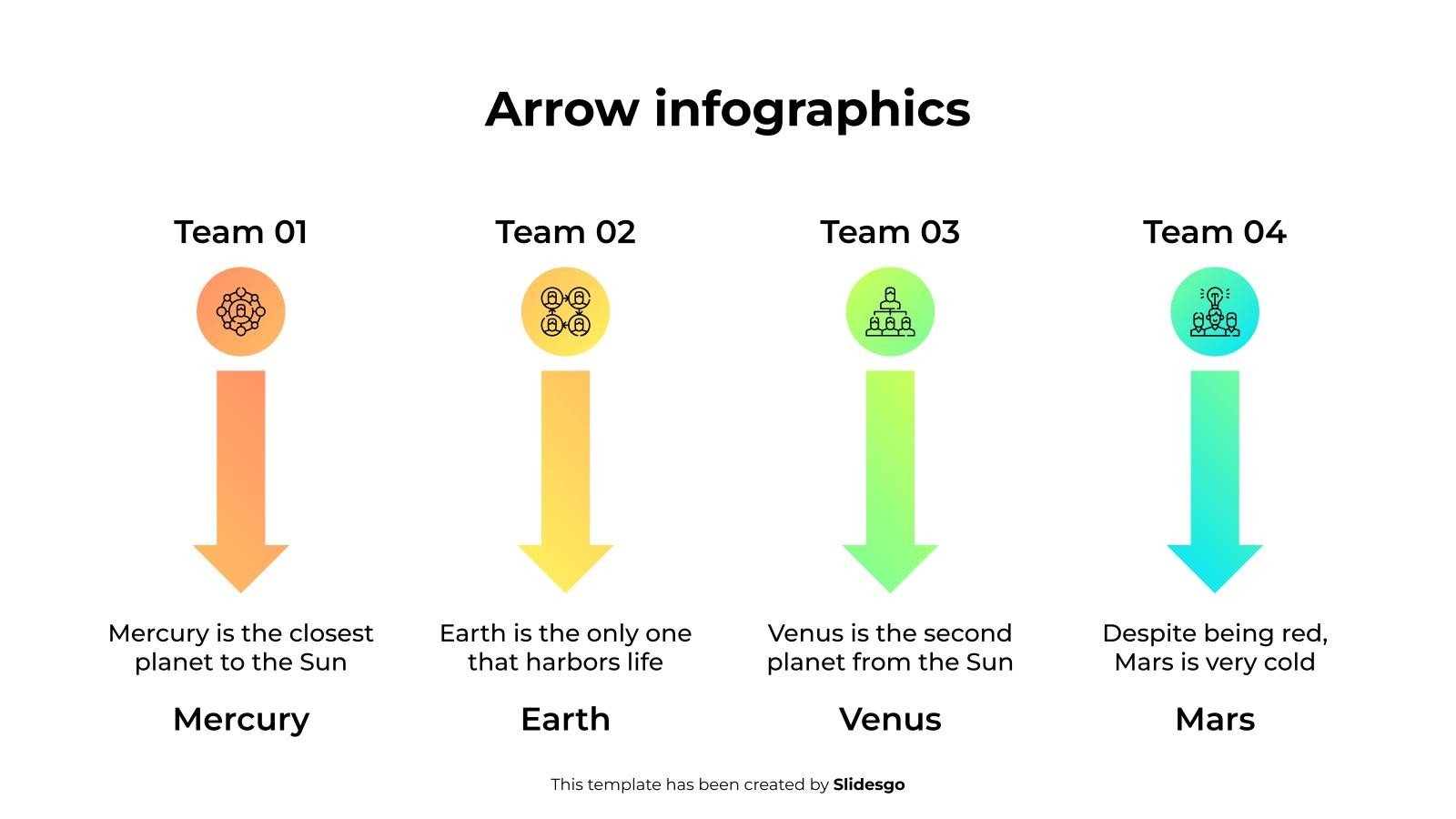 Arrow infographics

Team 01

Mercury is the closest planet to the Sun

Mercury

Team 02

Earth is the only one that harbors life

Earth

Team 03

Venus is the second planet from the Sun

Venus

Team 04

Despite being red, Mars is very cold

Mars

This template has been created by Slidesgo